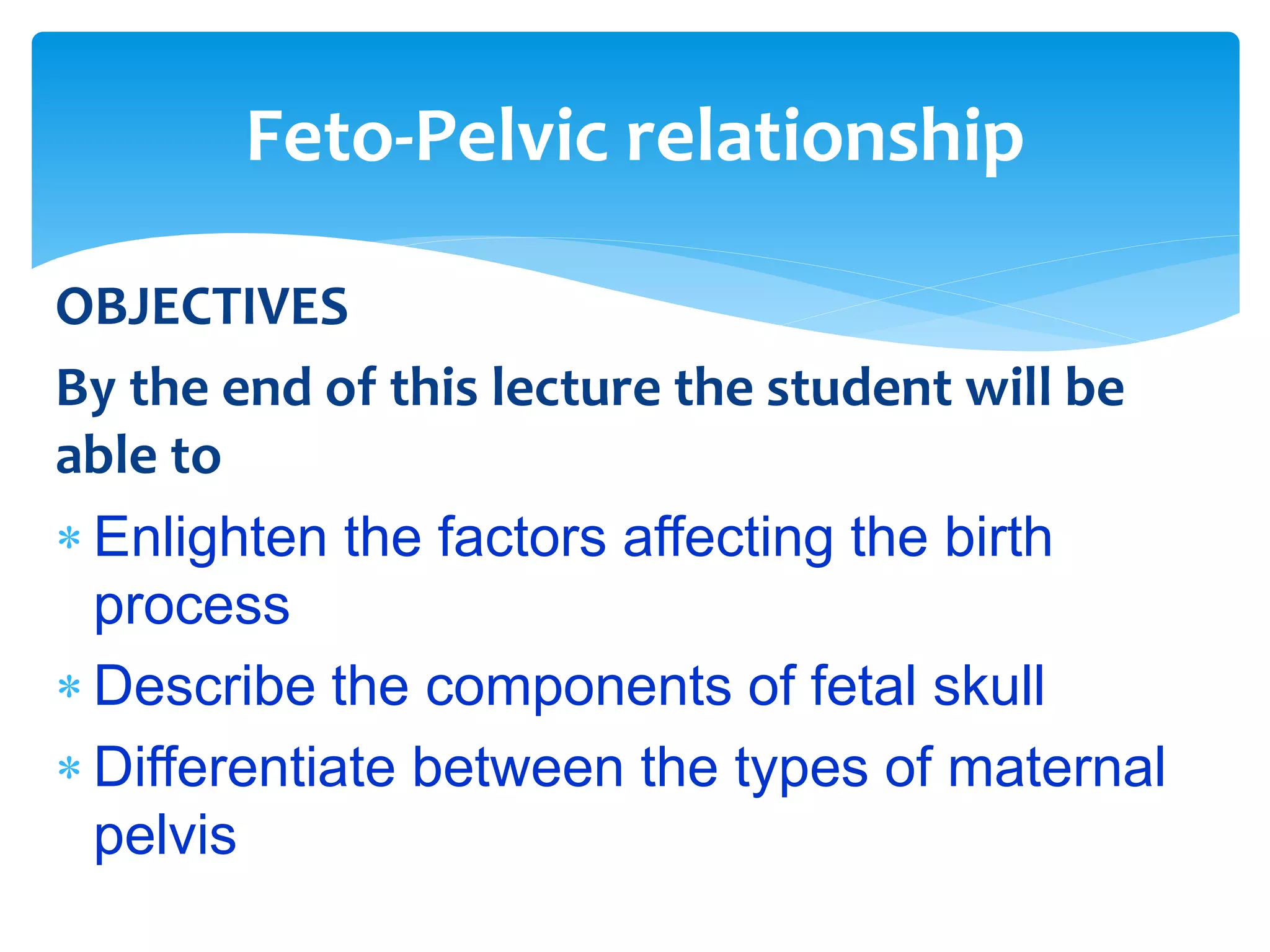 Feto-Pelvic relationship

OBJECTIVES

By the end of this lecture the student will be able to

* Enlighten the factors affecting the birth process
* Describe the components of fetal skull
* Differentiate between the types of maternal pelvis